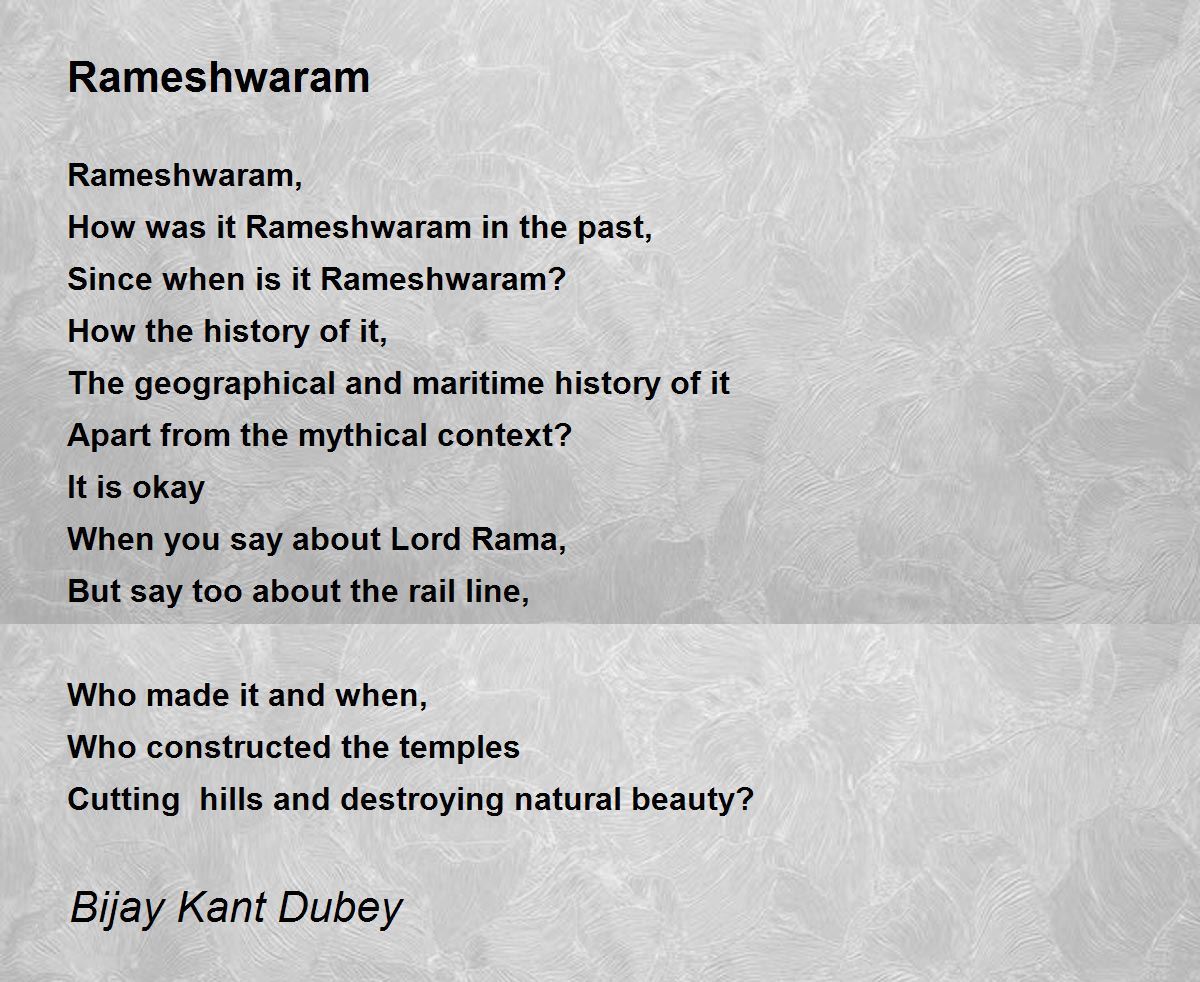 Rameshwaram

Rameshwaram,
How was it Rameshwaram in the past,
Since when is it Rameshwaram?
How the history of it,
The geographical and maritime history of it
Apart from the mythical context?
It is okay
When you say about Lord Rama,
But say too about the rail line,

Who made it and when,
Who constructed the temples
Cutting hills and destroying natural beauty?

Bijay Kant Dubey